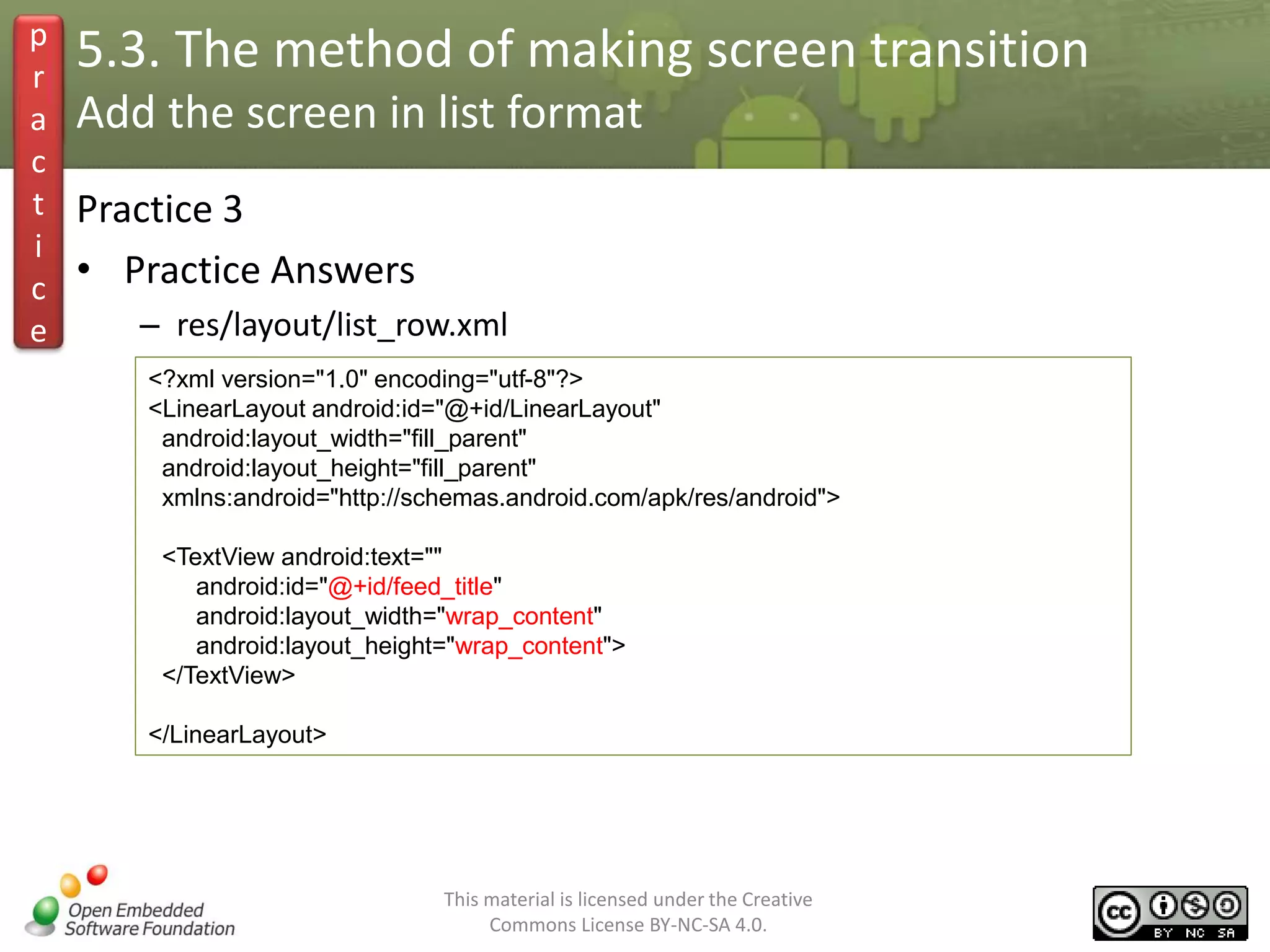 practice

5.3. The method of making screen transition
Add the screen in list format

Practice 3

• Practice Answers

– res/layout/list_row.xml

<?xml version="1.0" encoding="utf-8"?>
<LinearLayout android:id="@+id/LinearLayout"
android:layout_width="fill_parent"
android:layout_height="fill_parent"
xmlns:android="http://schemas.android.com/apk/res/android">

<TextView android:text=""
android:id="@+id/feed_title"
android:layout_width="wrap_content"
android:layout_height="wrap_content">
</TextView>

</LinearLayout>

Open Embedded Software Foundation

This material is licensed under the Creative Commons License BY-NC-SA 4.0.

cc BY NC SA